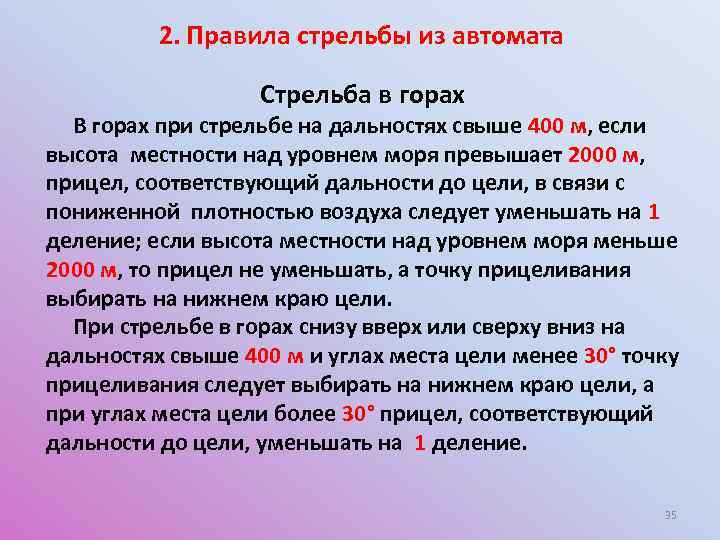 2. Правила стрельбы из автомата

Стрельба в горах

В горах при стрельбе на дальностях свыше 400 м, если высота местности над уровнем моря превышает 2000 м, прицел, соответствующий дальности до цели, в связи с пониженной плотностью воздуха следует уменьшать на 1 деление; если высота местности над уровнем моря меньше 2000 м, то прицел не уменьшать, а точку прицеливания выбирать на нижнем краю цели.

При стрельбе в горах снизу вверх или сверху вниз на дальностях свыше 400 м и углах места цели менее 30° точку прицеливания следует выбирать на нижнем краю цели, а при углах места цели более 30° прицел, соответствующий дальности до цели, уменьшать на 1 деление.

35